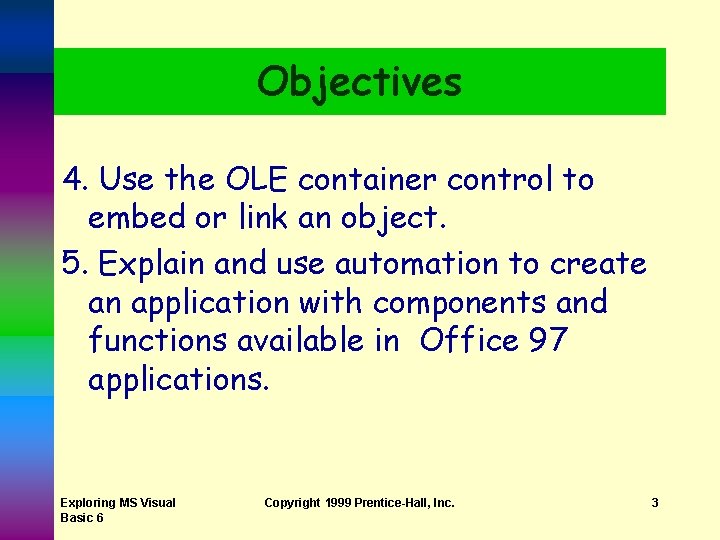 Objectives

4. Use the OLE container control to embed or link an object.

5. Explain and use automation to create an application with components and functions available in Office 97 applications.

Exploring MS Visual Basic 6

Copyright 1999 Prentice-Hall, Inc.

3